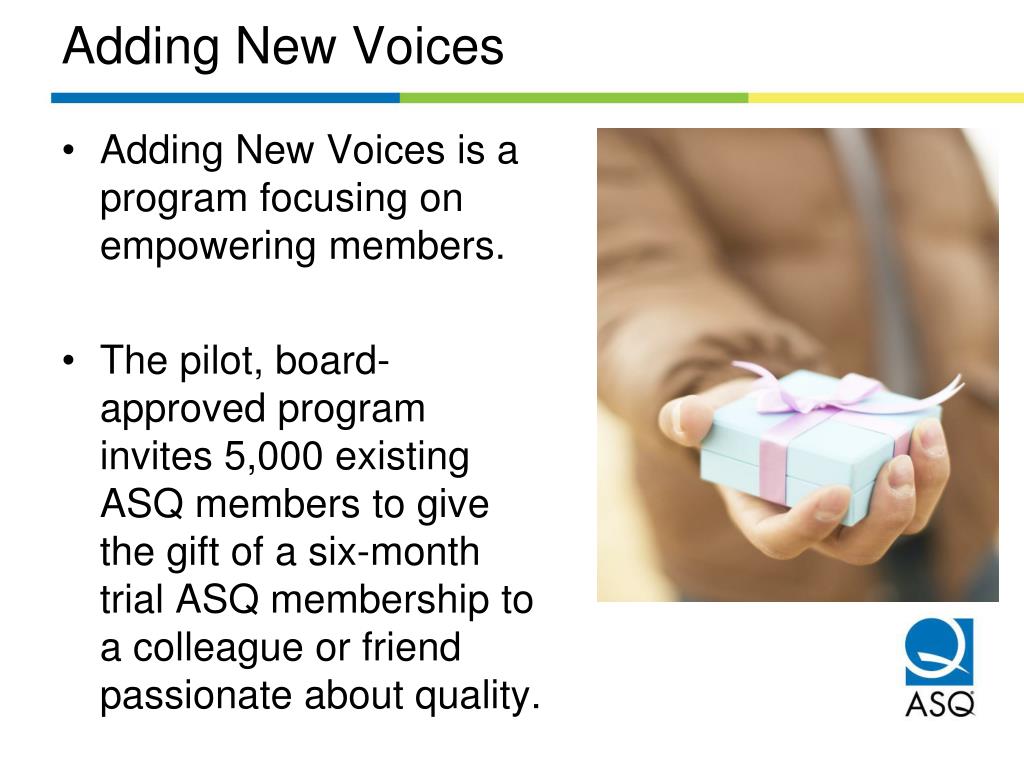 Adding New Voices

• Adding New Voices is a program focusing on empowering members.

• The pilot, board-approved program invites 5,000 existing ASQ members to give the gift of a six-month trial ASQ membership to a colleague or friend passionate about quality.

ASQ